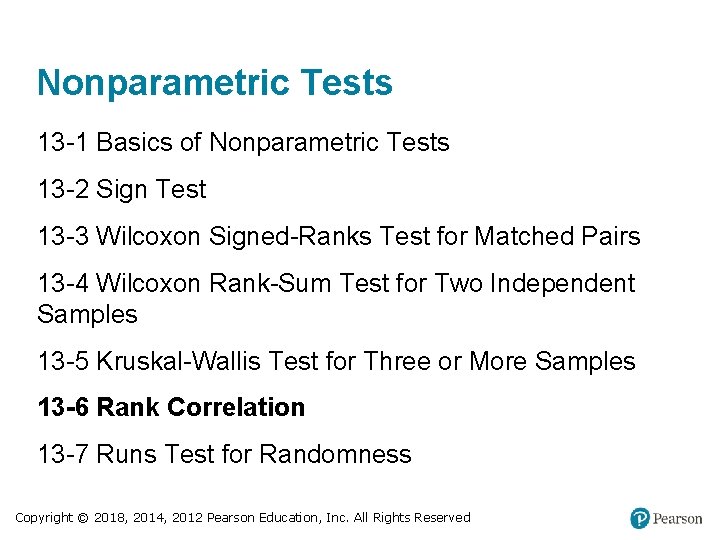 Nonparametric Tests

13-1 Basics of Nonparametric Tests

13-2 Sign Test

13-3 Wilcoxon Signed-Ranks Test for Matched Pairs

13-4 Wilcoxon Rank-Sum Test for Two Independent Samples

13-5 Kruskal-Wallis Test for Three or More Samples

13-6 Rank Correlation

13-7 Runs Test for Randomness

Copyright © 2018, 2014, 2012 Pearson Education, Inc. All Rights Reserved

Pearson